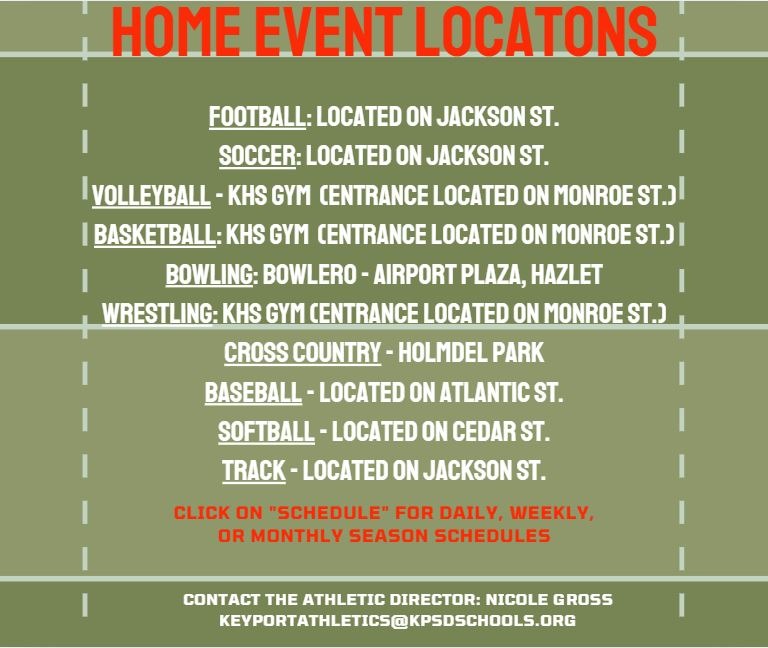 HOME EVENT LOCATONS

FOOTBALL: LOCATED ON JACKSON ST.

SOCCER: LOCATED ON JACKSON ST.

VOLLEYBALL - KHS GYM (ENTRANCE LOCATED ON MONROE ST.)

BASKETBALL: KHS GYM (ENTRANCE LOCATED ON MONROE ST.)

BOWLING: BOWLERO - AIRPORT PLAZA, HAZLET

WRESTLING: KHS GYM (ENTRANCE LOCATED ON MONROE ST.)

CROSS COUNTRY - HOLMDEL PARK

BASEBALL - LOCATED ON ATLANTIC ST.

SOFTBALL - LOCATED ON CEDAR ST.

TRACK - LOCATED ON JACKSON ST.

CLICK ON "SCHEDULE" FOR DAILY, WEEKLY, OR MONTHLY SEASON SCHEDULES

CONTACT THE ATHLETIC DIRECTOR: NICOLE GROSS
KEYPORTATHLETICS@KPSDSCHOOLS.ORG